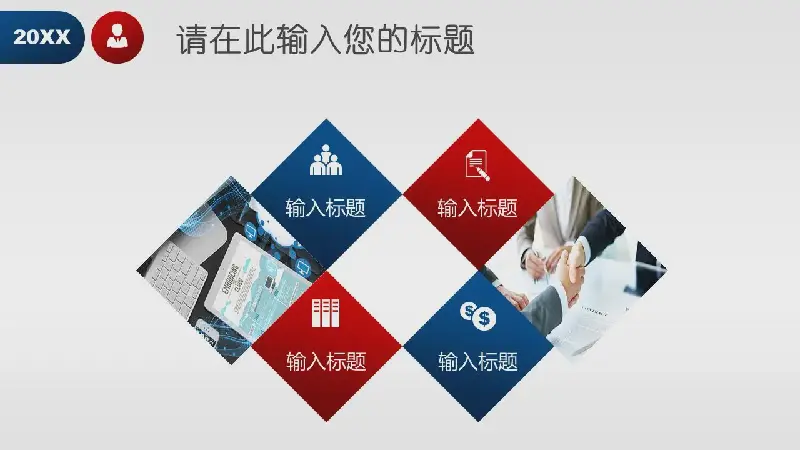 20XX

请在此输入您的标题

输入标题

输入标题

输入标题

输入标题